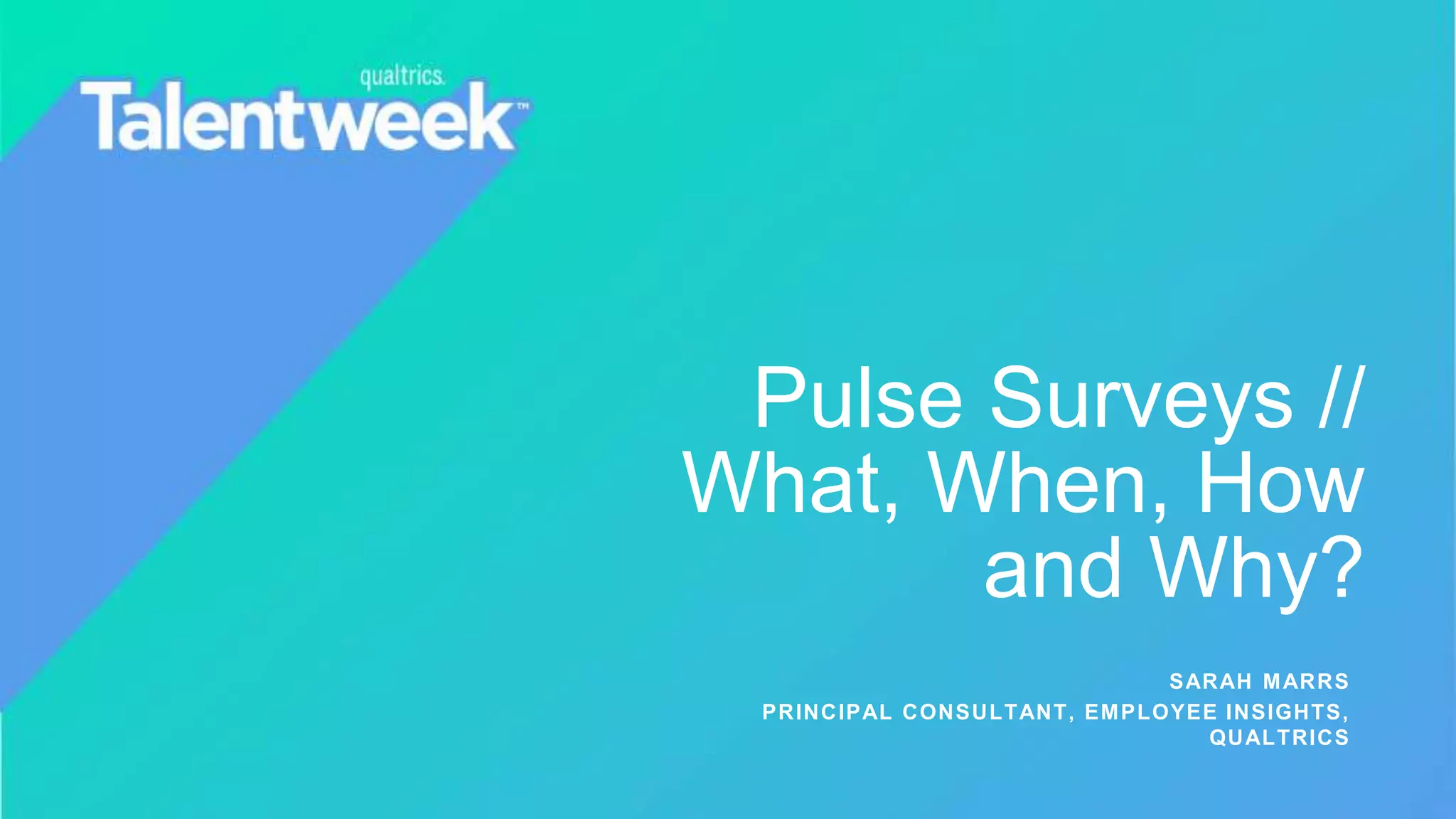 qualtrics.
Talentweek™

Pulse Surveys // What, When, How and Why?

SARAH MARRS
PRINCIPAL CONSULTANT, EMPLOYEE INSIGHTS, QUALTRICS